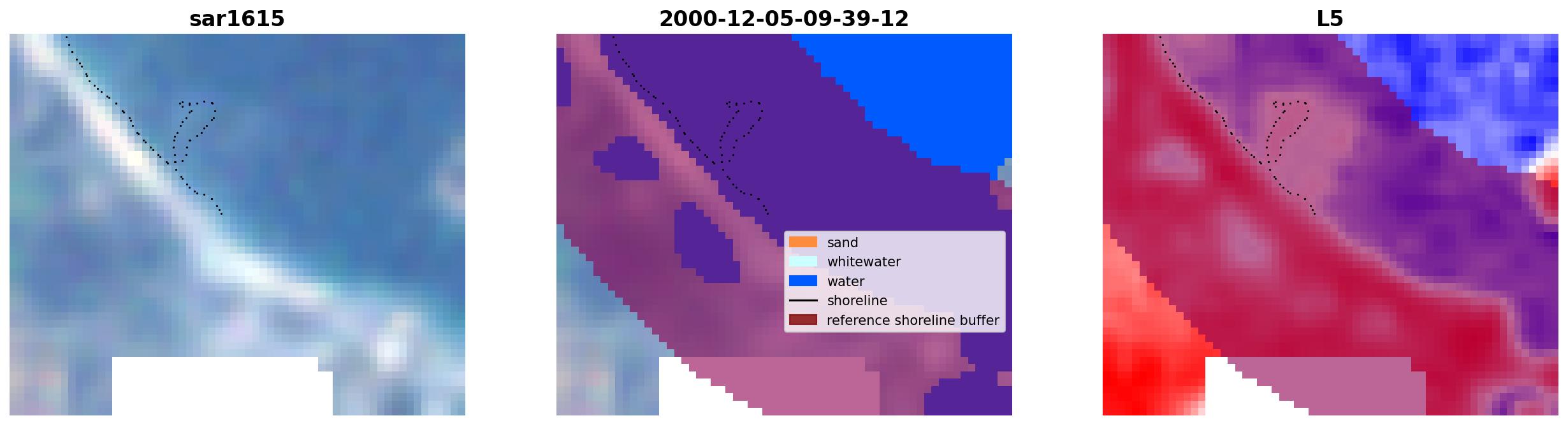 sar1615

2000-12-05-09-39-12

sand
whitewater
water
shoreline
reference shoreline buffer

L5